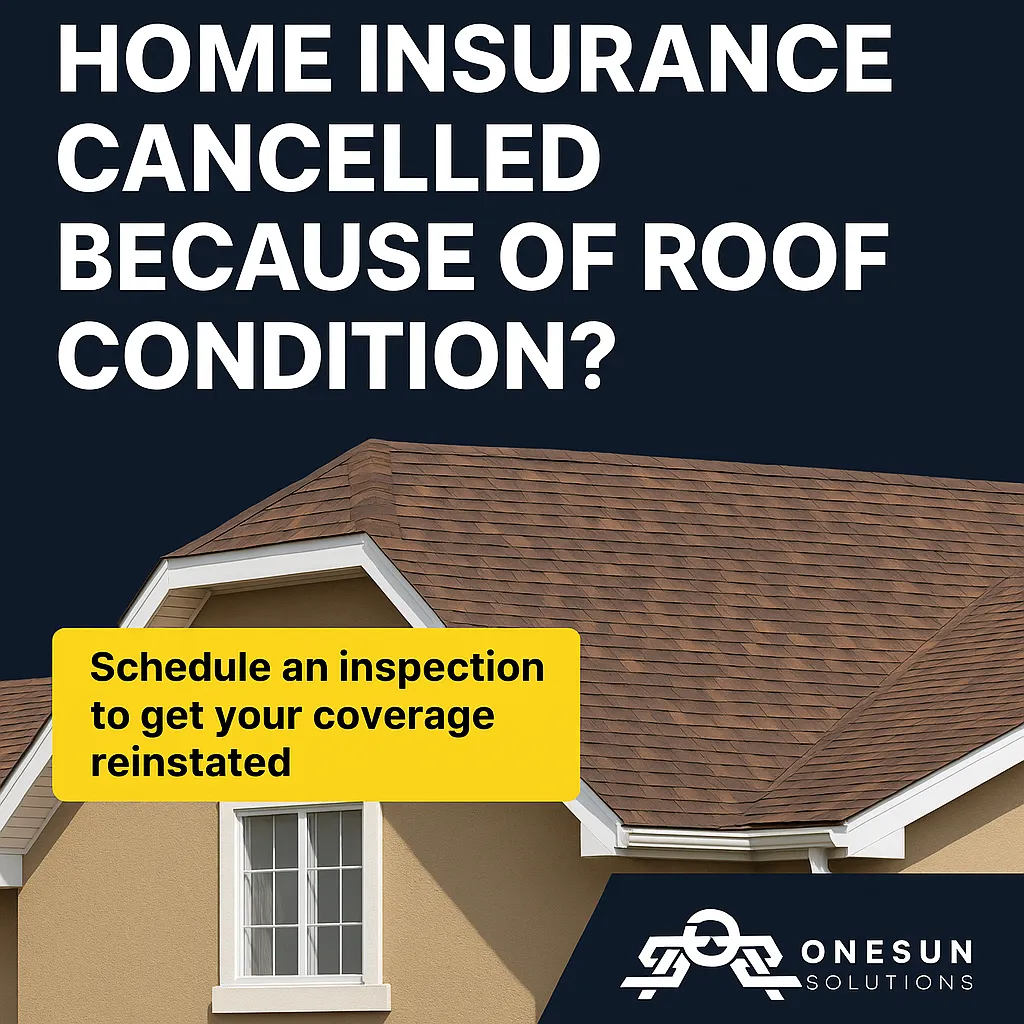 HOME INSURANCE CANCELLED BECAUSE OF ROOF CONDITION?

Schedule an inspection to get your coverage reinstated

ONESUN SOLUTIONS